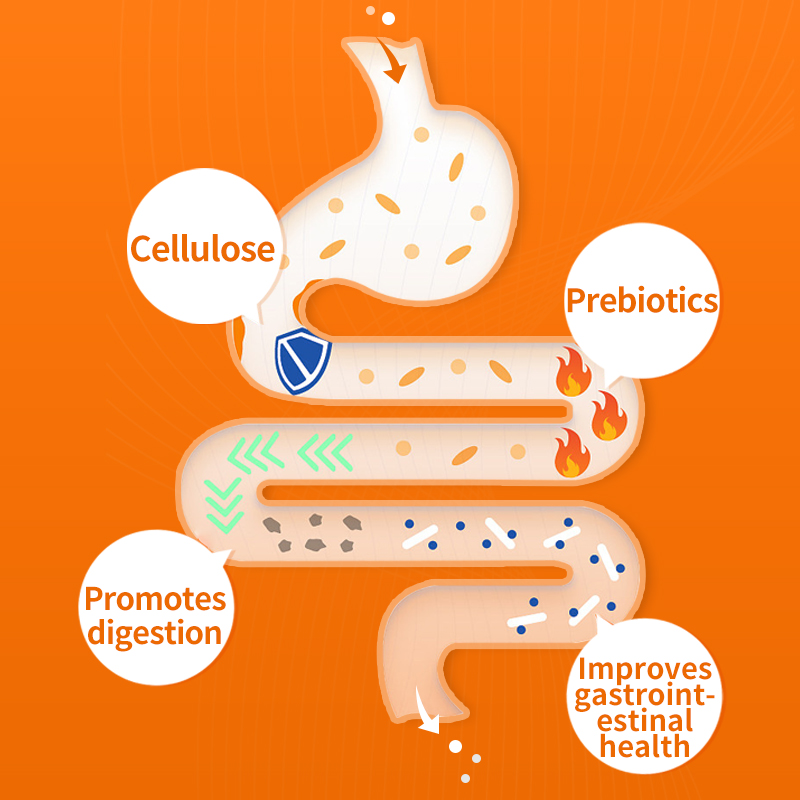 Cellulose

Prebiotics

Promotes digestion

Improves gastrointestinal health